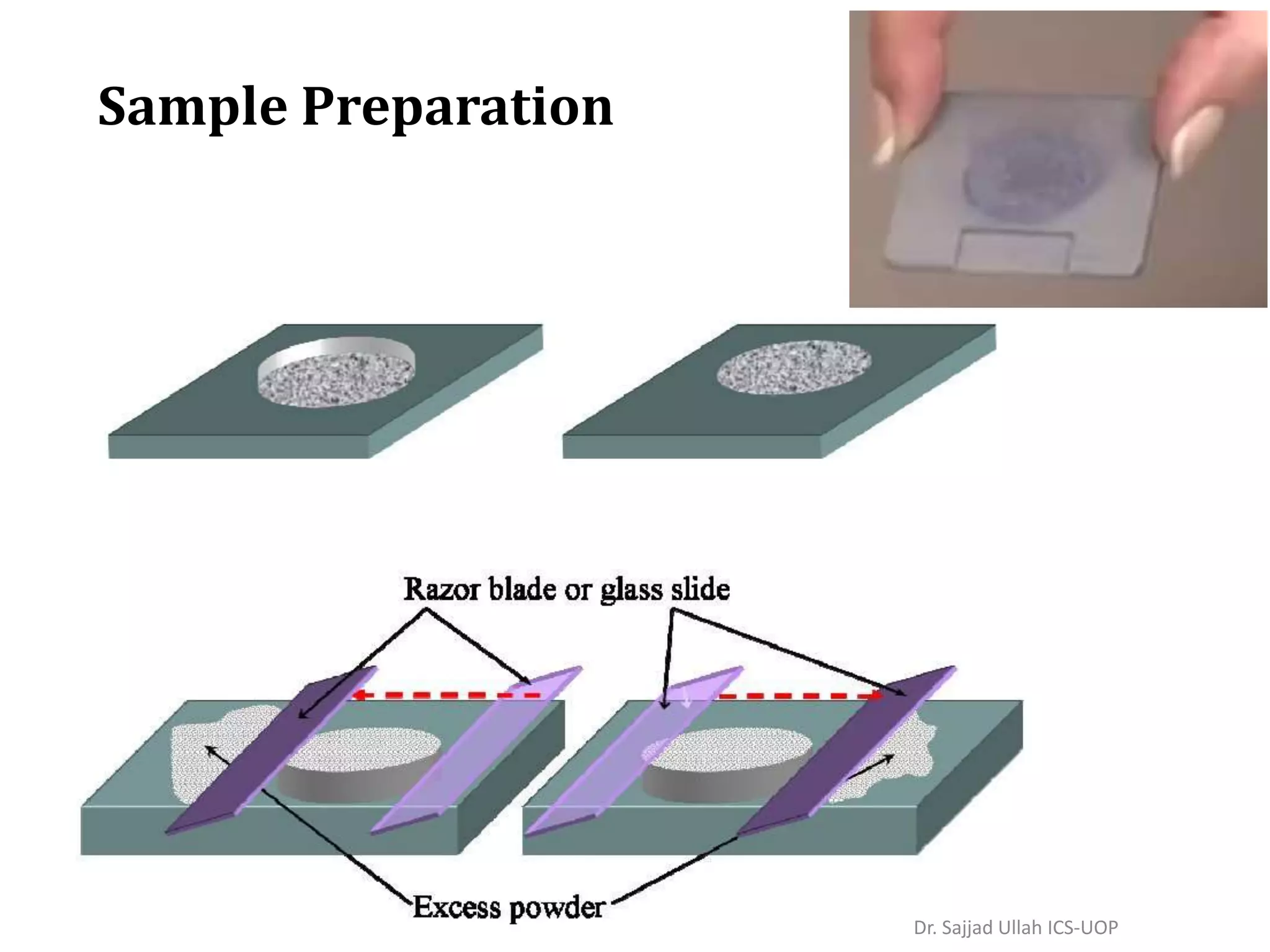 Sample Preparation

Razor blade or glass slide

Excess powder

Dr. Sajjad Ullah ICS-UOP